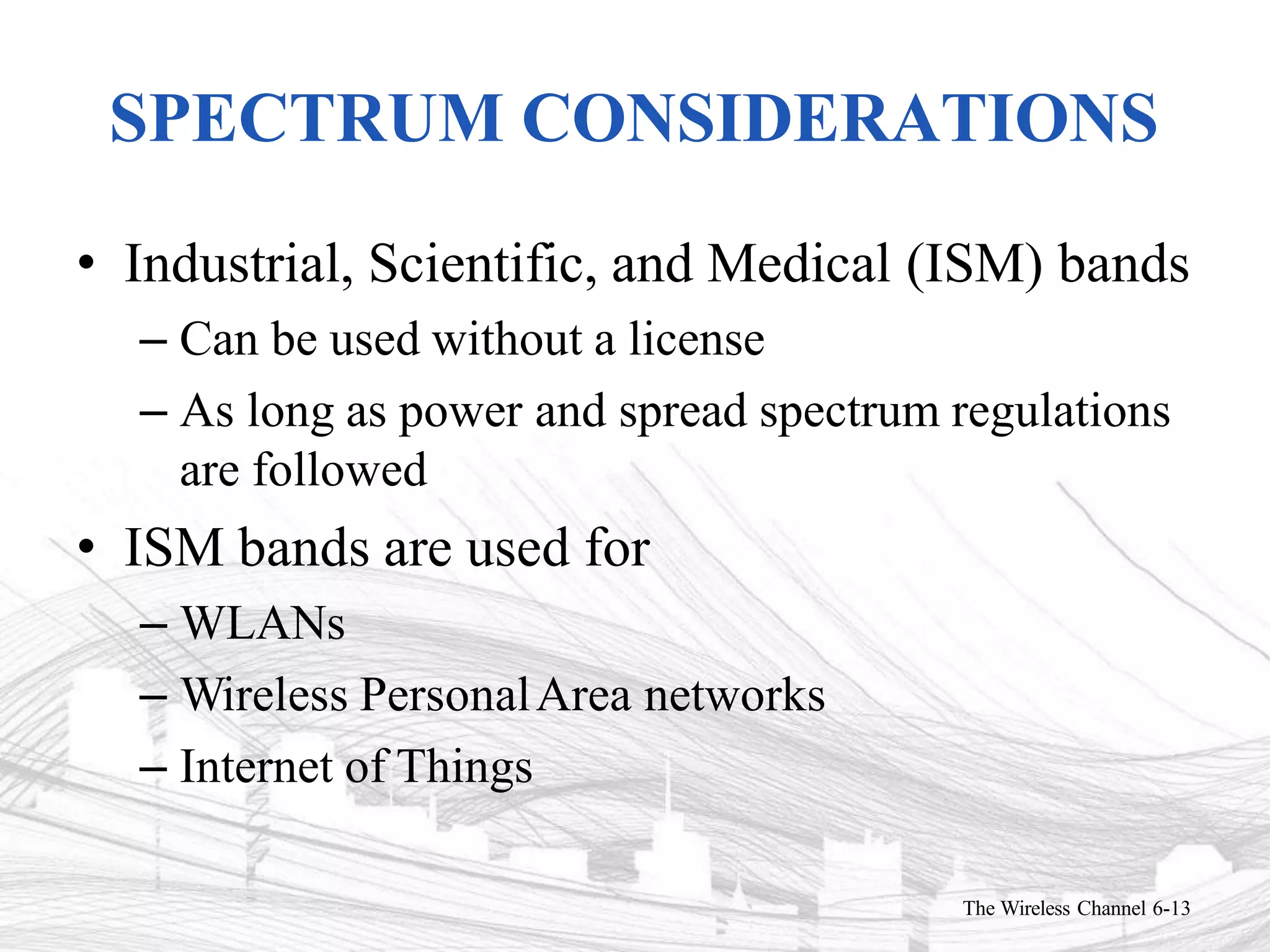 SPECTRUM CONSIDERATIONS

• Industrial, Scientific, and Medical (ISM) bands
– Can be used without a license
– As long as power and spread spectrum regulations are followed

• ISM bands are used for
– WLANs
– Wireless Personal Area networks
– Internet of Things

The Wireless Channel 6-13